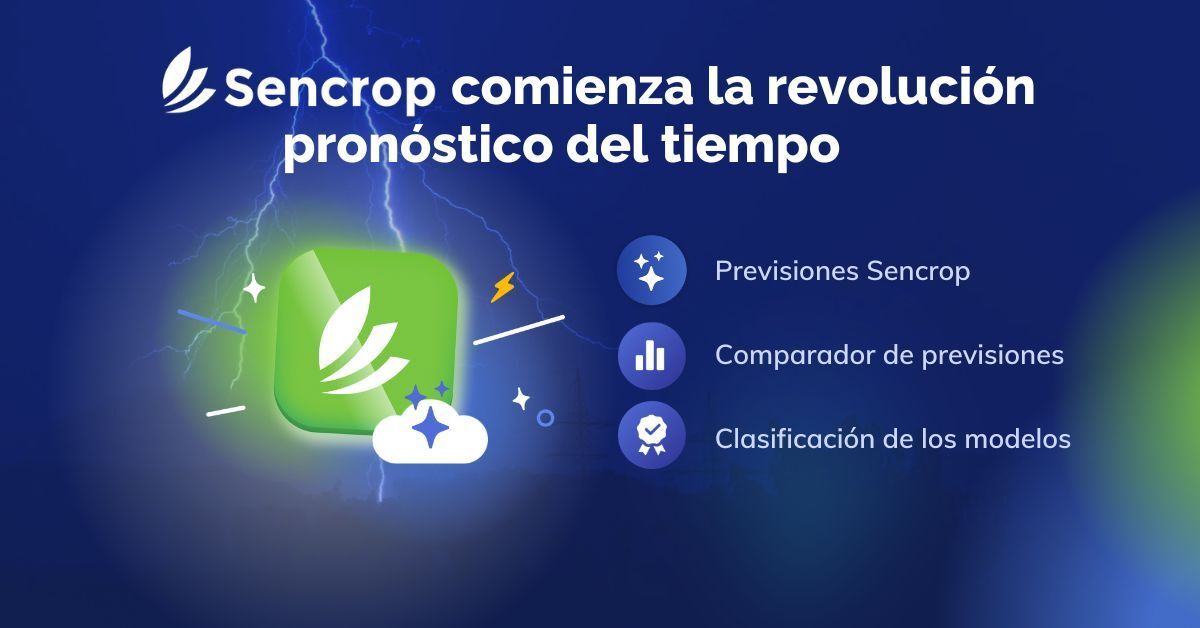 Sencrop comienza la revolución pronóstico del tiempo

Previsiones Sencrop

Comparador de previsiones

Clasificación de los modelos